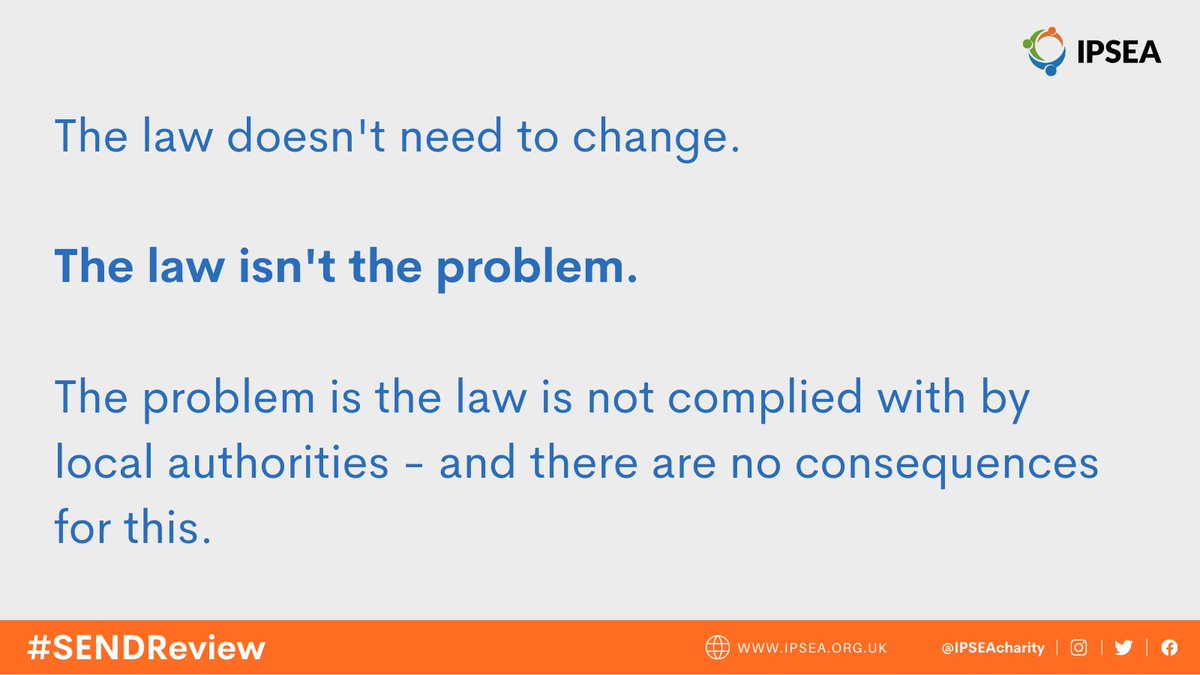 IPSEA

The law doesn't need to change.

The law isn't the problem.

The problem is the law is not complied with by local authorities - and there are no consequences for this.

#SENDReview

WWW.IPSEA.ORG.UK

@IPSEAcharity